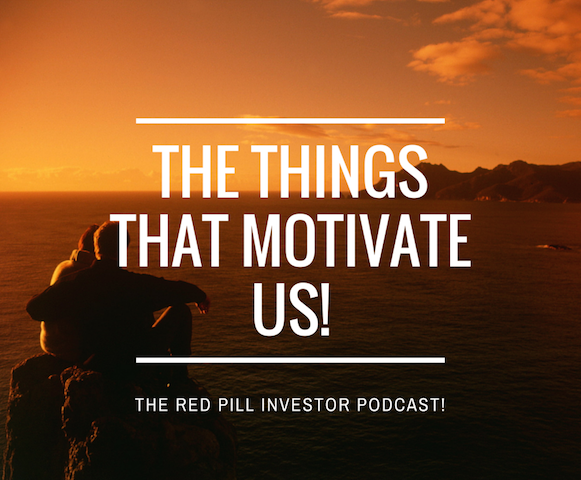 THE THINGS THAT MOTIVATE US!

THE RED PILL INVESTOR PODCAST!